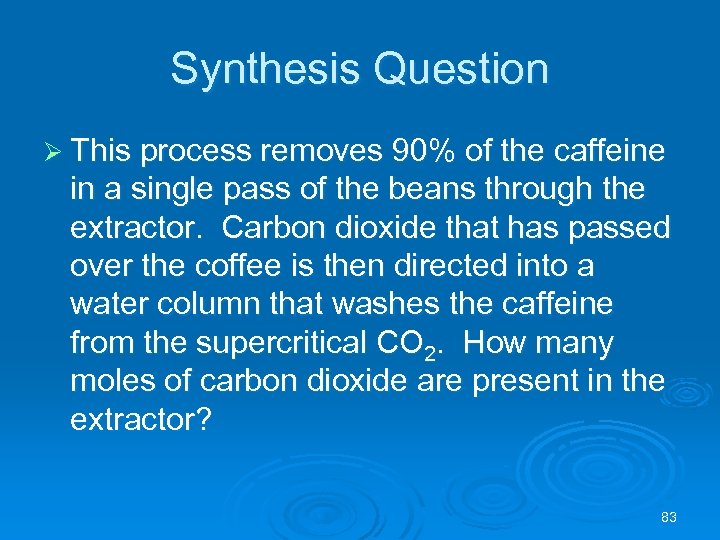 Synthesis Question

➢ This process removes 90% of the caffeine in a single pass of the beans through the extractor. Carbon dioxide that has passed over the coffee is then directed into a water column that washes the caffeine from the supercritical $CO_2$. How many moles of carbon dioxide are present in the extractor?

83